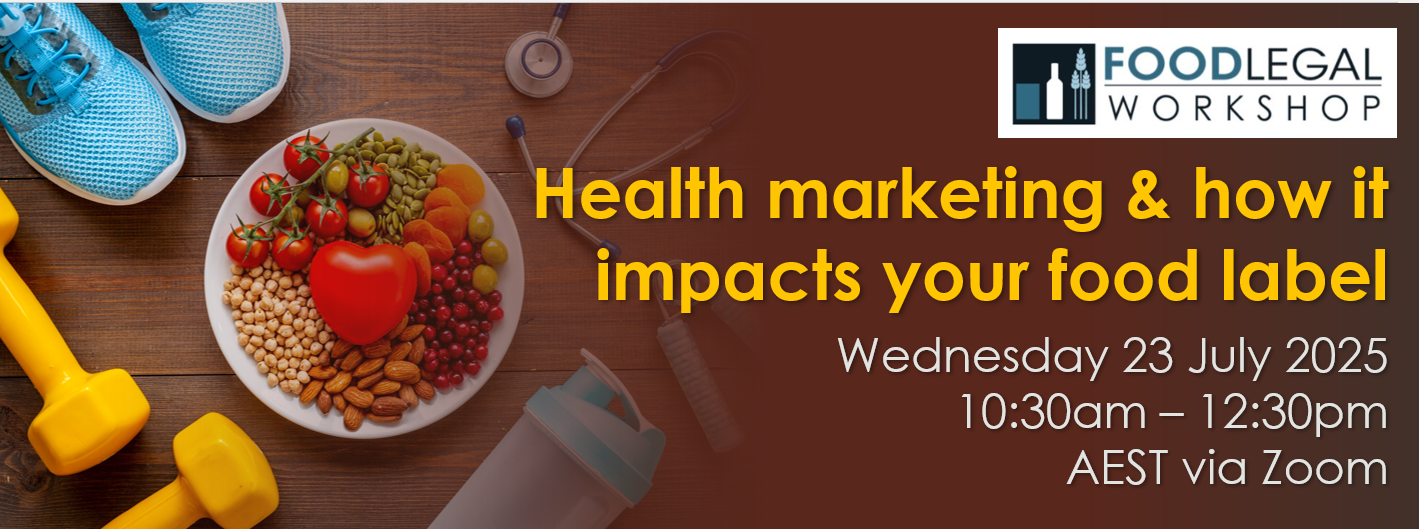 FOODLEGAL WORKSHOP

Health marketing & how it impacts your food label

Wednesday 23 July 2025
10:30am – 12:30pm
AEST via Zoom